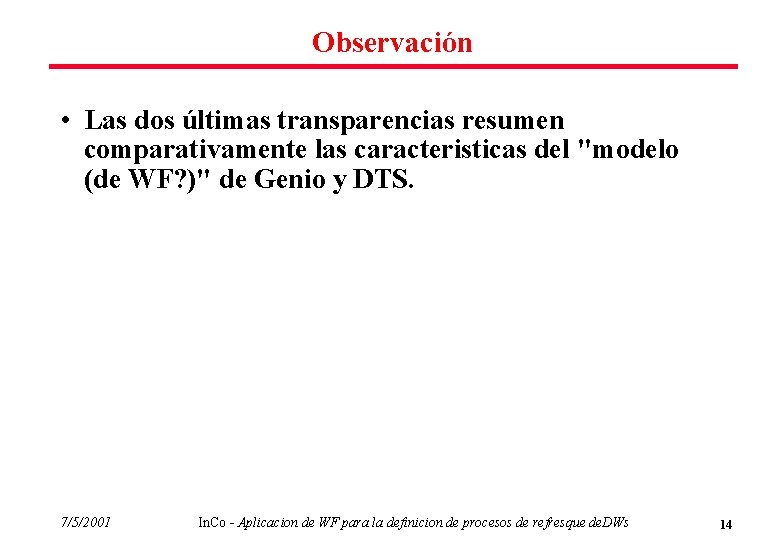 Observación

• Las dos últimas transparencias resumen comparativamente las caracteristicas del "modelo (de WF?)" de Genio y DTS.

7/5/2001 InCo - Aplicacion de WF para la definicion de procesos de refresque deDWs 14